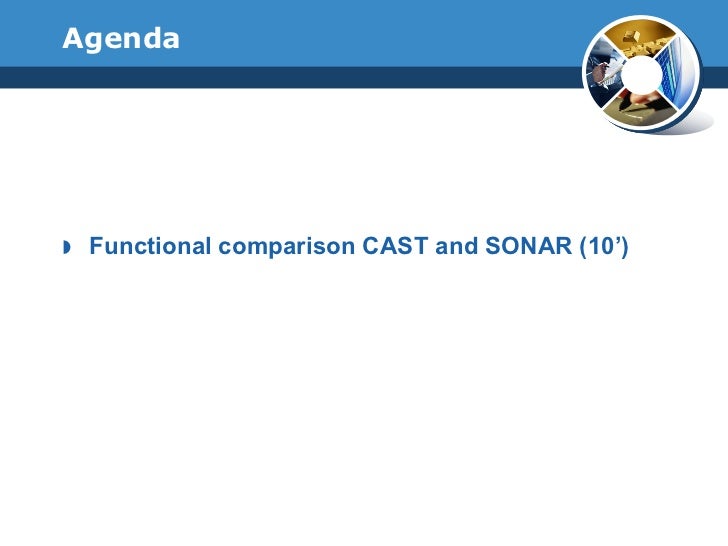 Agenda

Functional comparison CAST and SONAR (10’)